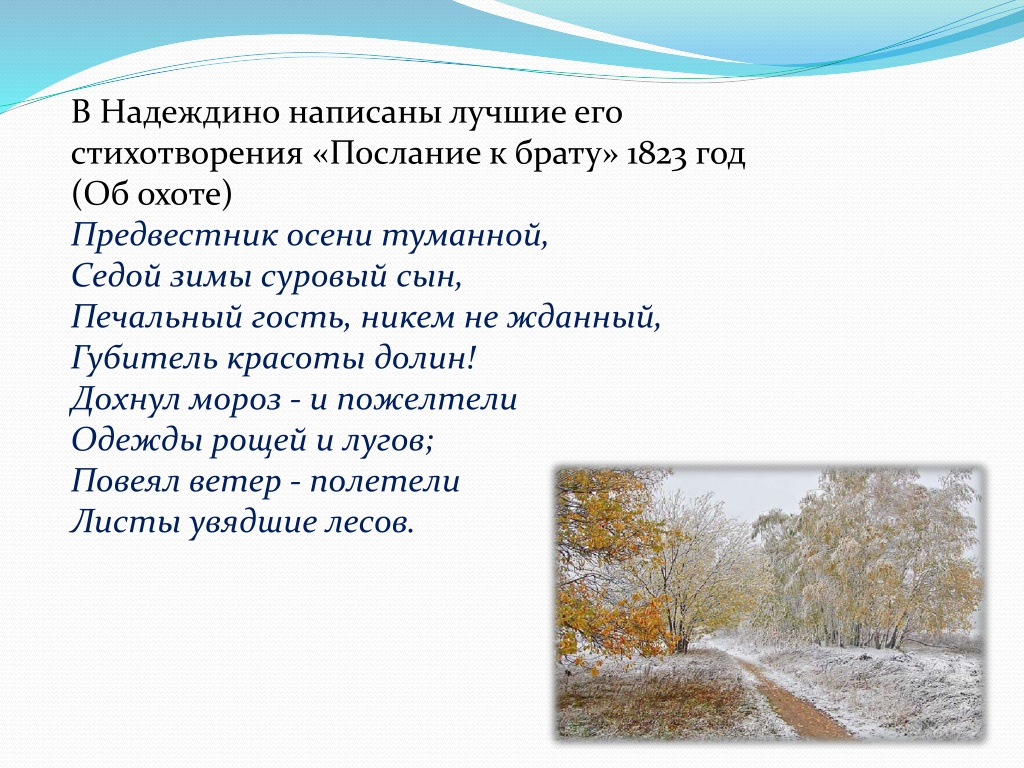 В Надеждино написаны лучшие его стихотворения «Послание к брату» 1823 год (Об охоте)

Предвестник осени туманной,
Седой зимы суровый сын,
Печальный гость, никем не жданный,
Губитель красоты долин!
Дохнул мороз - и пожелтели
Одежды рощей и лугов;
Повеял ветер - полетели
Листы увядшие лесов.